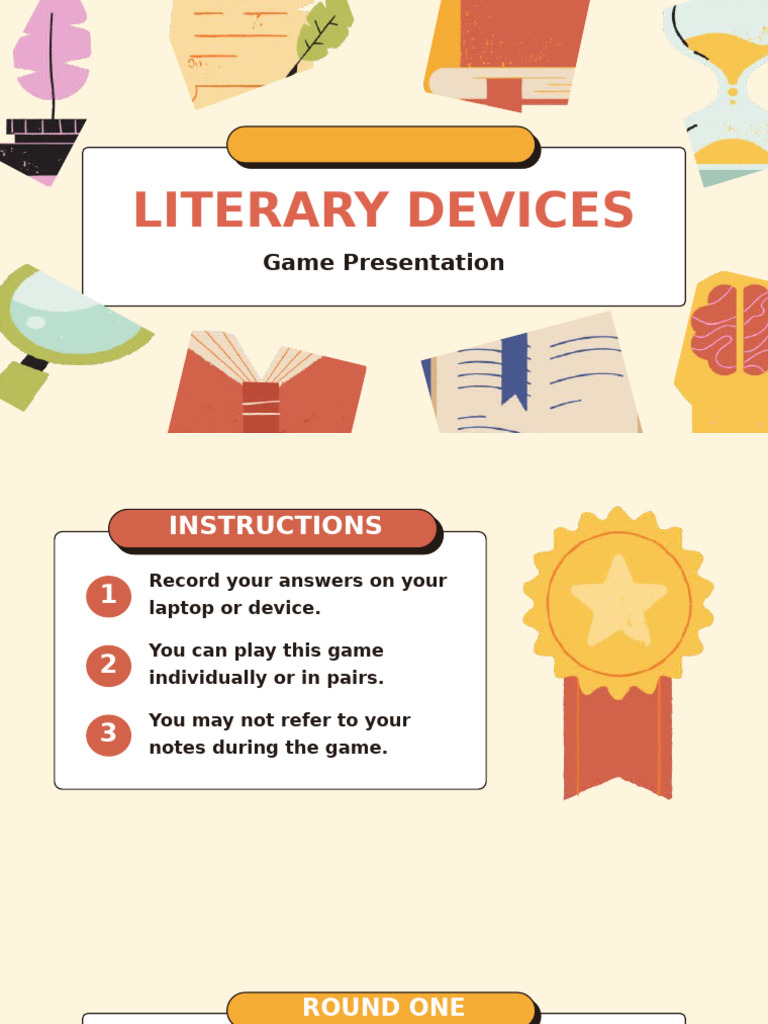 LITERARY DEVICES

Game Presentation

INSTRUCTIONS

1 Record your answers on your laptop or device.

2 You can play this game individually or in pairs.

3 You may not refer to your notes during the game.

ROUND ONE